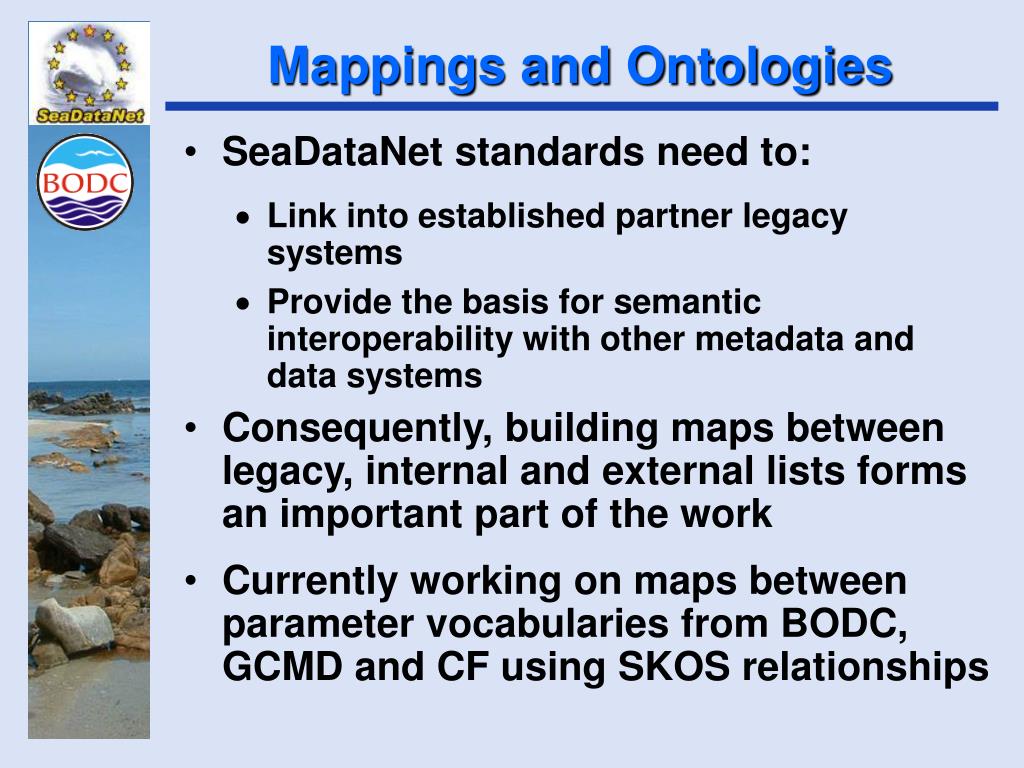 SeaDataNet

BODC

Mappings and Ontologies

• SeaDataNet standards need to:

• Link into established partner legacy systems

• Provide the basis for semantic interoperability with other metadata and data systems

• Consequently, building maps between legacy, internal and external lists forms an important part of the work

• Currently working on maps between parameter vocabularies from BODC, GCMD and CF using SKOS relationships